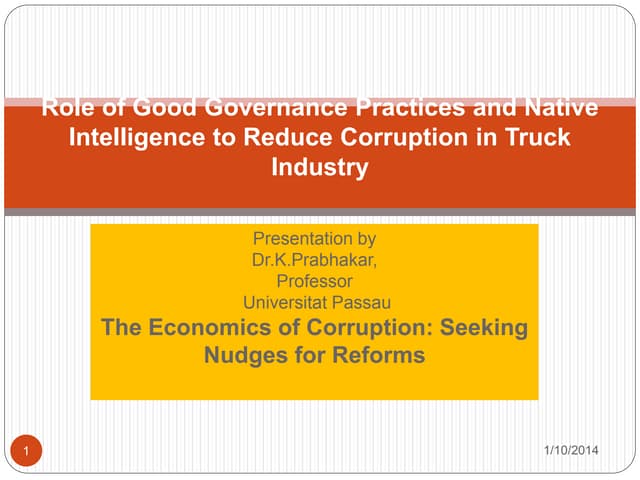 Role of Good Governance Practices and Native Intelligence to Reduce Corruption in Truck Industry

Presentation by
Dr.K.Prabhakar,
Professor
Universitat Passau

The Economics of Corruption: Seeking Nudges for Reforms

1

1/10/2014